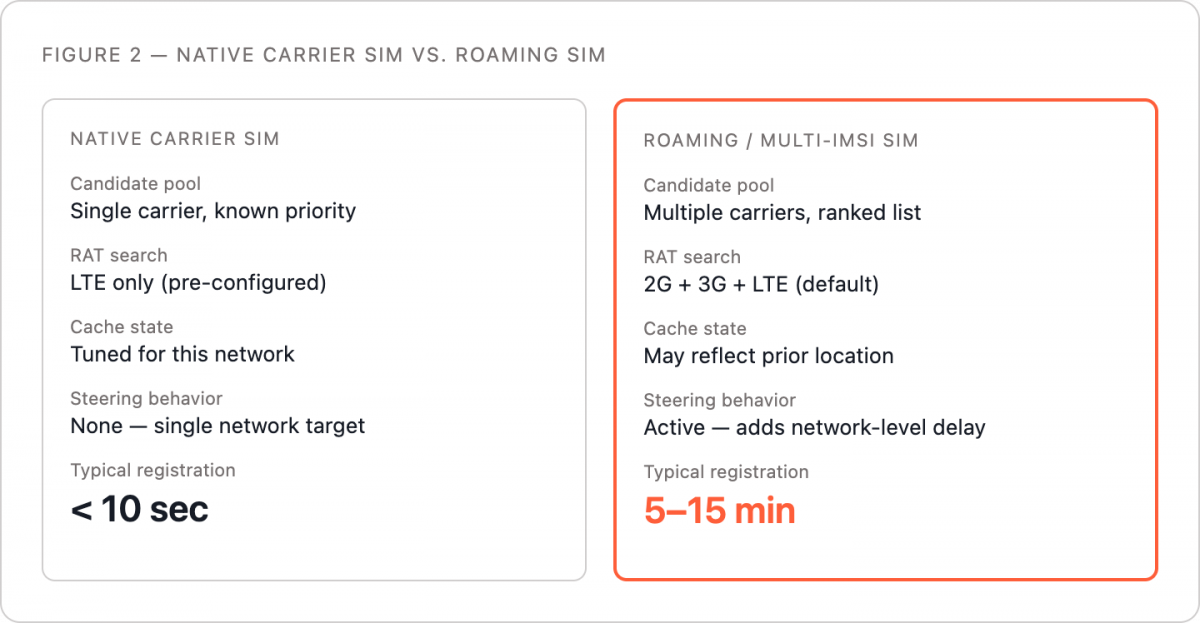 FIGURE 2 — NATIVE CARRIER SIM VS. ROAMING SIM

NATIVE CARRIER SIM

Candidate pool
Single carrier, known priority

RAT search
LTE only (pre-configured)

Cache state
Tuned for this network

Steering behavior
None — single network target

Typical registration
< 10 sec

ROAMING / MULTI-IMSI SIM

Candidate pool
Multiple carriers, ranked list

RAT search
2G + 3G + LTE (default)

Cache state
May reflect prior location

Steering behavior
Active — adds network-level delay

Typical registration
5–15 min